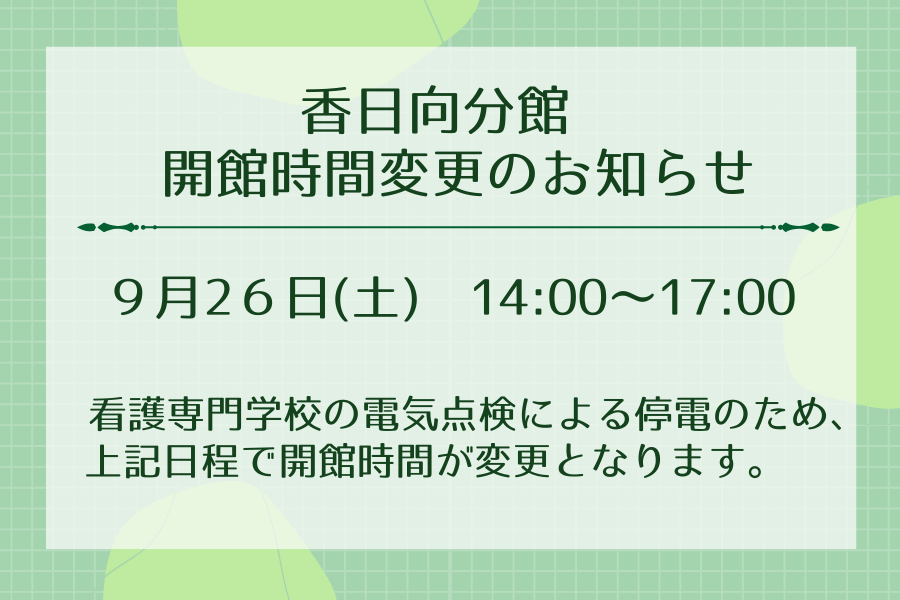 香日向分館
開館時間変更のお知らせ

９月２６日(土)　14:00～17:00

看護専門学校の電気点検による停電のため、上記日程で開館時間が変更となります。